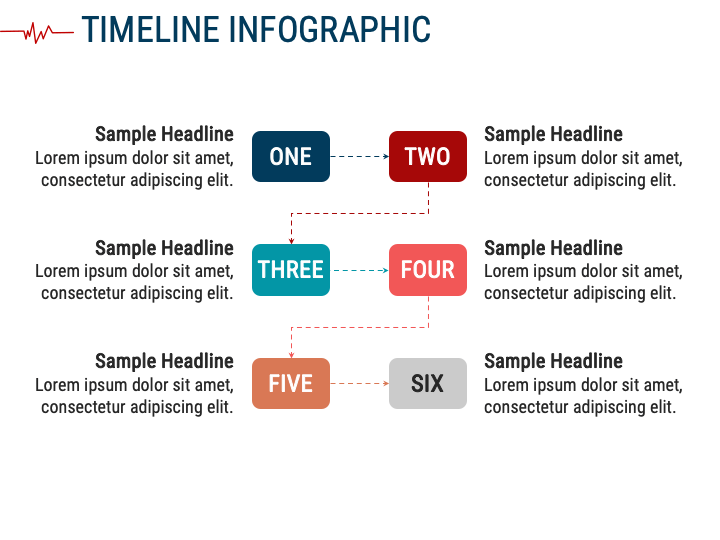 TIMELINE INFOGRAPHIC

Sample Headline
Lorem ipsum dolor sit amet, consectetur adipiscing elit.

ONE

TWO

Sample Headline
Lorem ipsum dolor sit amet, consectetur adipiscing elit.

Sample Headline
Lorem ipsum dolor sit amet, consectetur adipiscing elit.

THREE

FOUR

Sample Headline
Lorem ipsum dolor sit amet, consectetur adipiscing elit.

Sample Headline
Lorem ipsum dolor sit amet, consectetur adipiscing elit.

FIVE

SIX

Sample Headline
Lorem ipsum dolor sit amet, consectetur adipiscing elit.